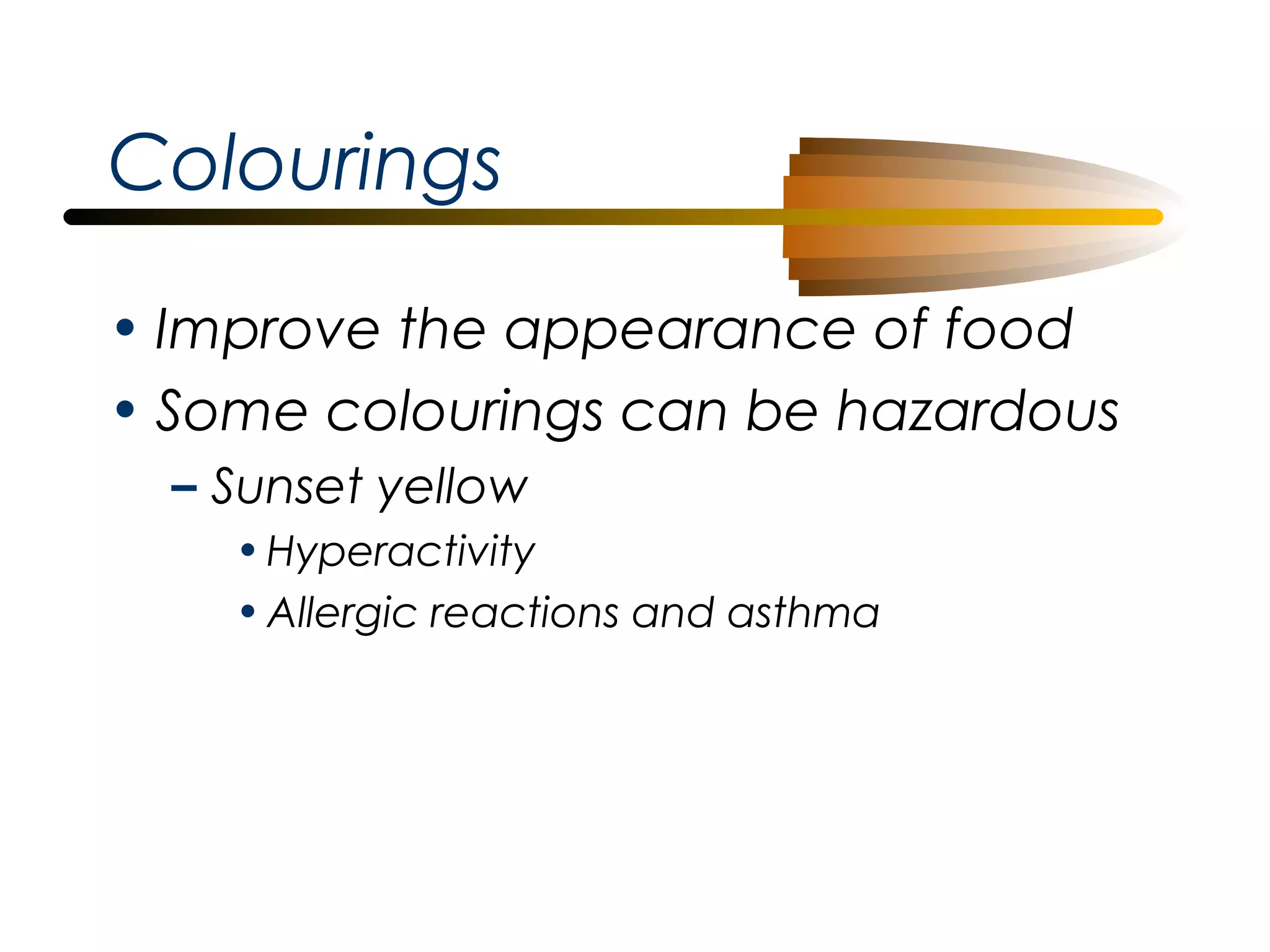 Colourings

• Improve the appearance of food
• Some colourings can be hazardous
– Sunset yellow
• Hyperactivity
• Allergic reactions and asthma